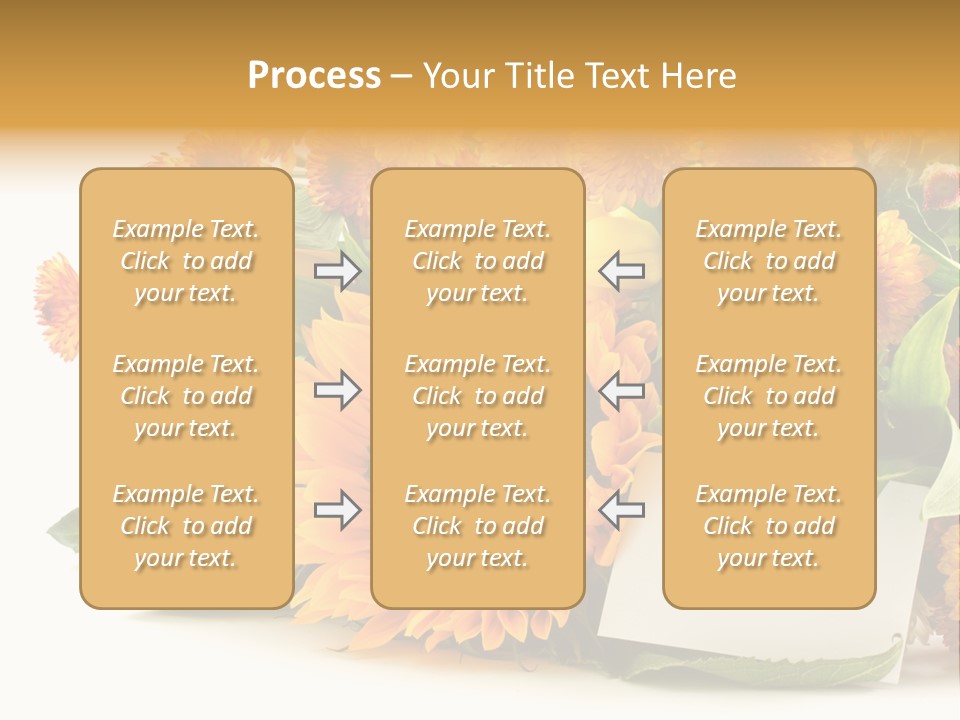 Process – Your Title Text Here

Example Text. Click to add your text.

Example Text. Click to add your text.

Example Text. Click to add your text.

Example Text. Click to add your text.

Example Text. Click to add your text.

Example Text. Click to add your text.

Example Text. Click to add your text.

Example Text. Click to add your text.

Example Text. Click to add your text.